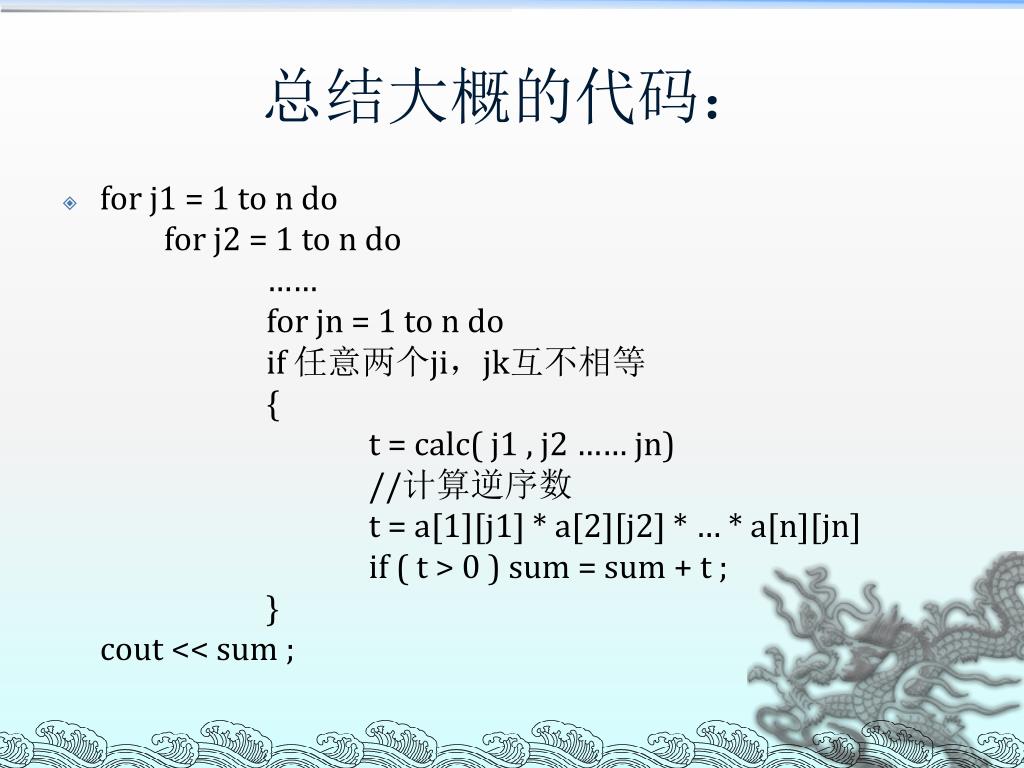 总结大概的代码：

for j1 = 1 to n do
for j2 = 1 to n do
……
for jn = 1 to n do
if 任意两个ji，jk互不相等
{
t = calc( j1 , j2 …… jn)
//计算逆序数
t = a[1][j1] * a[2][j2] * … * a[n][jn]
if ( t > 0 ) sum = sum + t ;
}
cout << sum ;